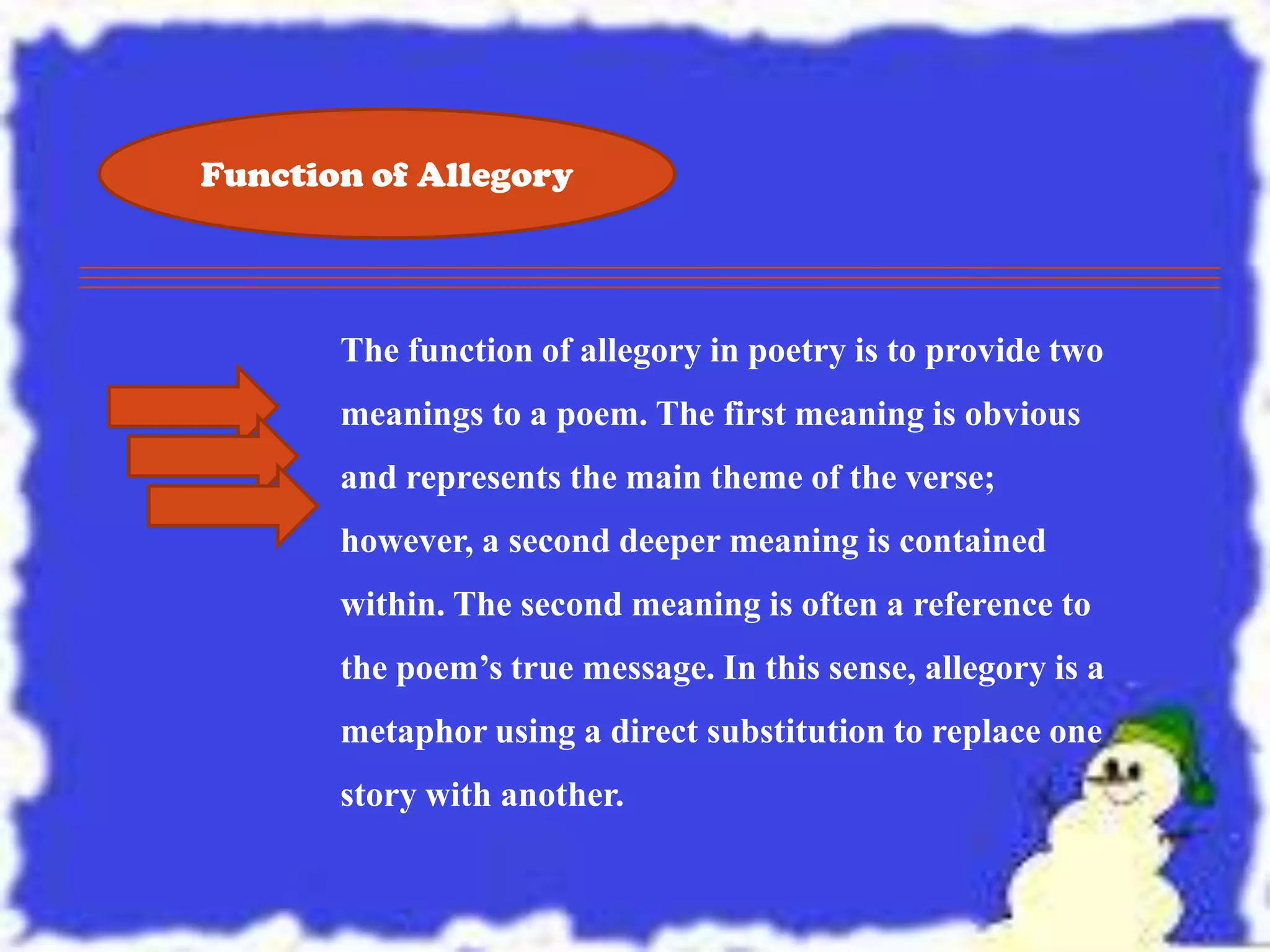 Function of Allegory

The function of allegory in poetry is to provide two meanings to a poem. The first meaning is obvious and represents the main theme of the verse; however, a second deeper meaning is contained within. The second meaning is often a reference to the poem’s true message. In this sense, allegory is a metaphor using a direct substitution to replace one story with another.